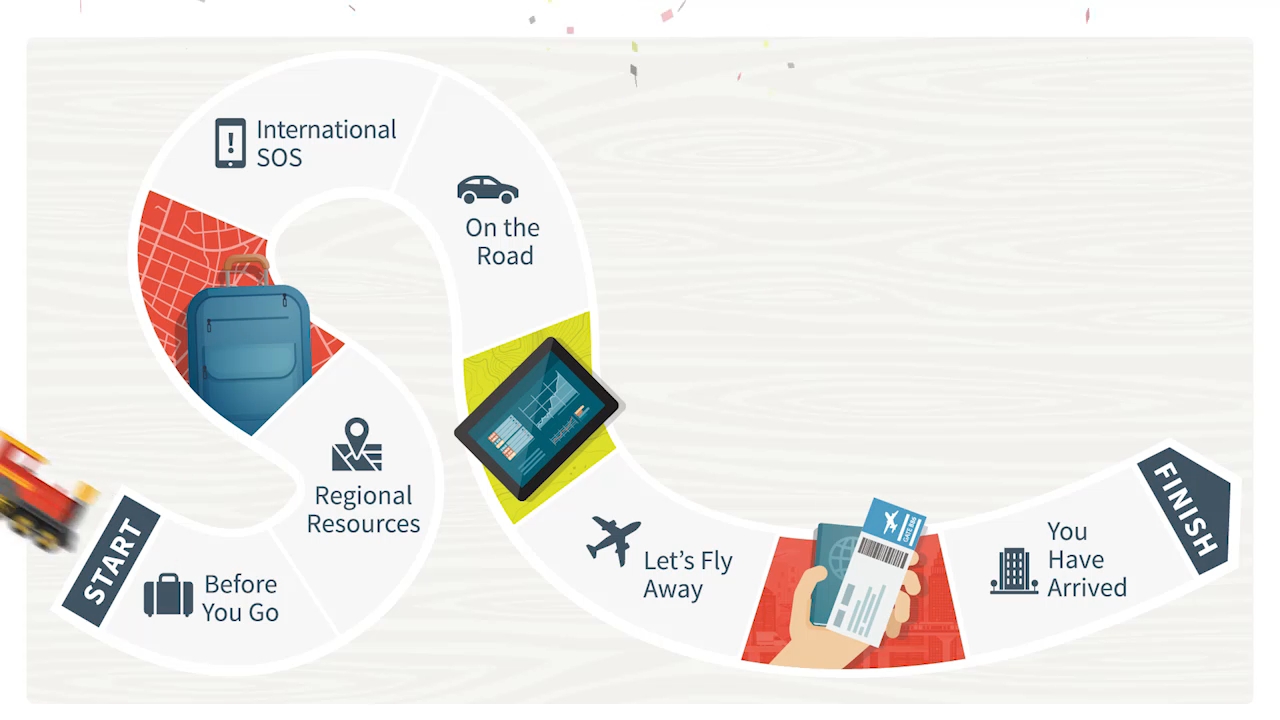 START

Before You Go

Regional Resources

International SOS

On the Road

Let's Fly Away

You Have Arrived

FINISH